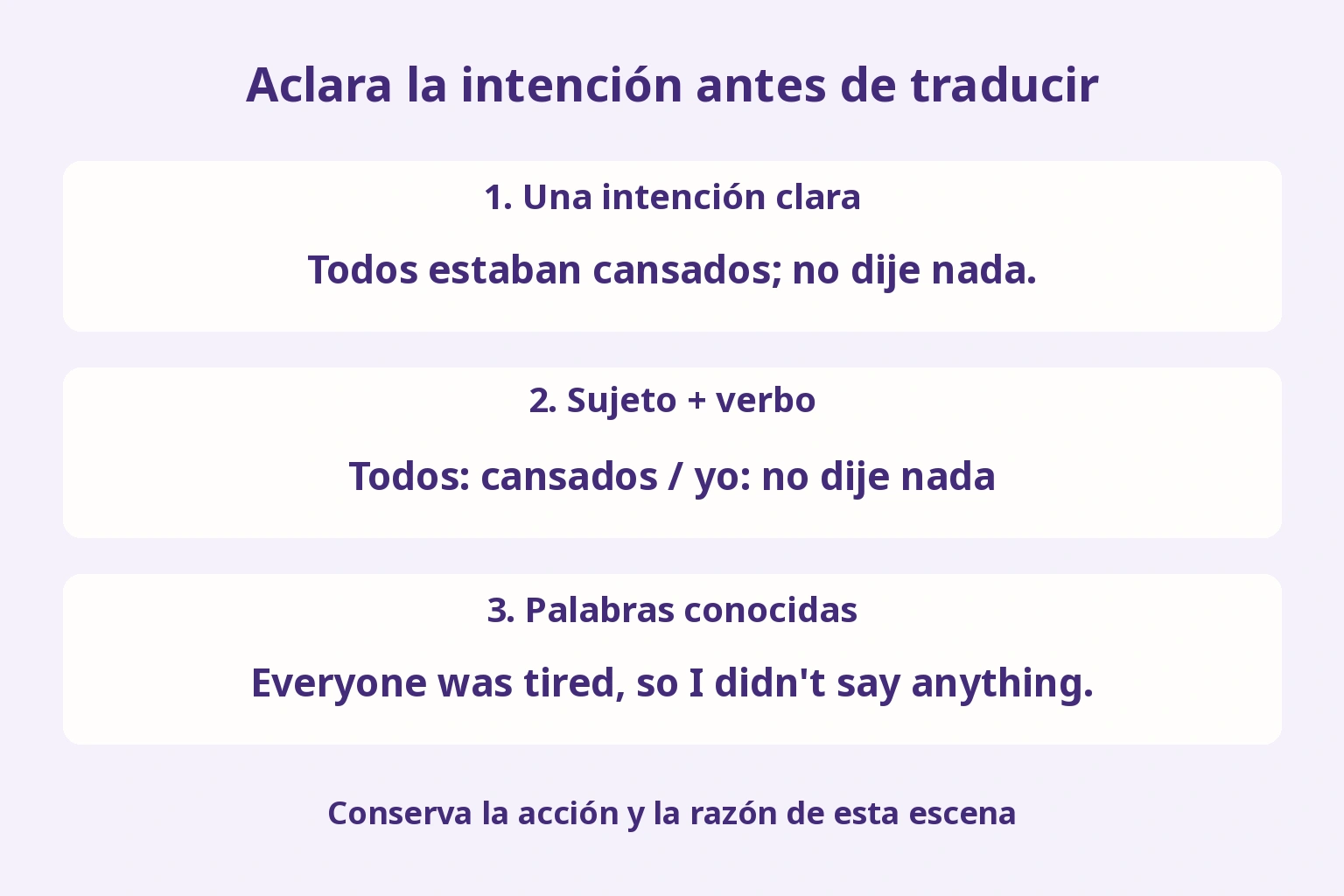 Aclara la intención antes de traducir

1. Una intención clara

Todos estaban cansados; no dije nada.

2. Sujeto + verbo

Todos: cansados / yo: no dije nada

3. Palabras conocidas

Everyone was tired, so I didn't say anything.

Conserva la acción y la razón de esta escena